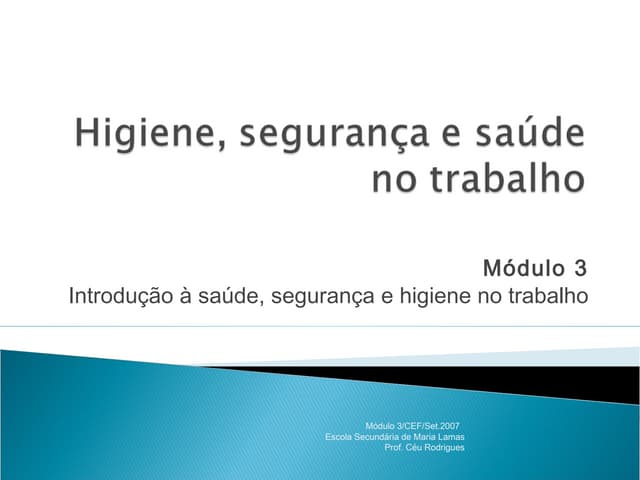 Higiene, segurança e saúde no trabalho

Módulo 3
Introdução à saúde, segurança e higiene no trabalho

Módulo 3/CEF/Set.2007
Escola Secundária de Maria Lamas
Prof. Céu Rodrigues